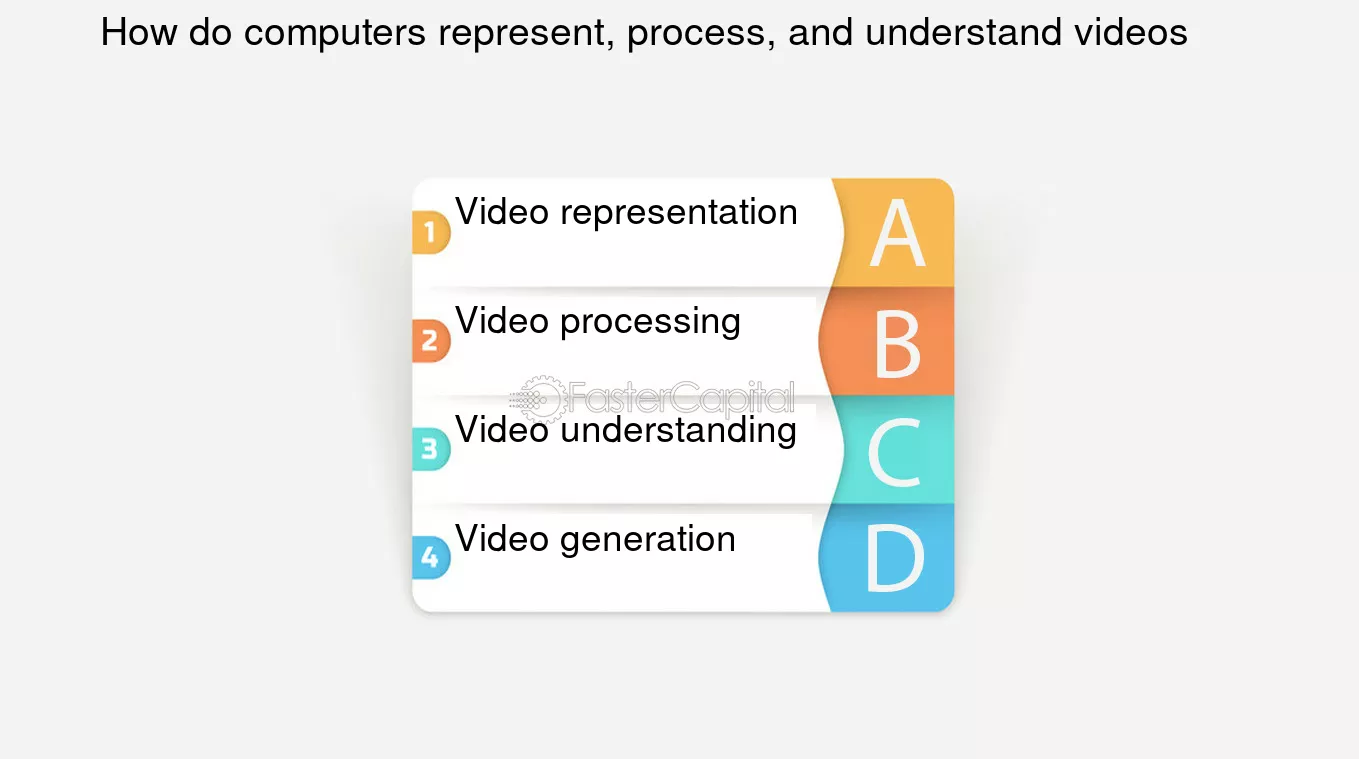 How do computers represent, process, and understand videos

1 Video representation A

2 Video processing B

FasterCapital

3 Video understanding C

4 Video generation D